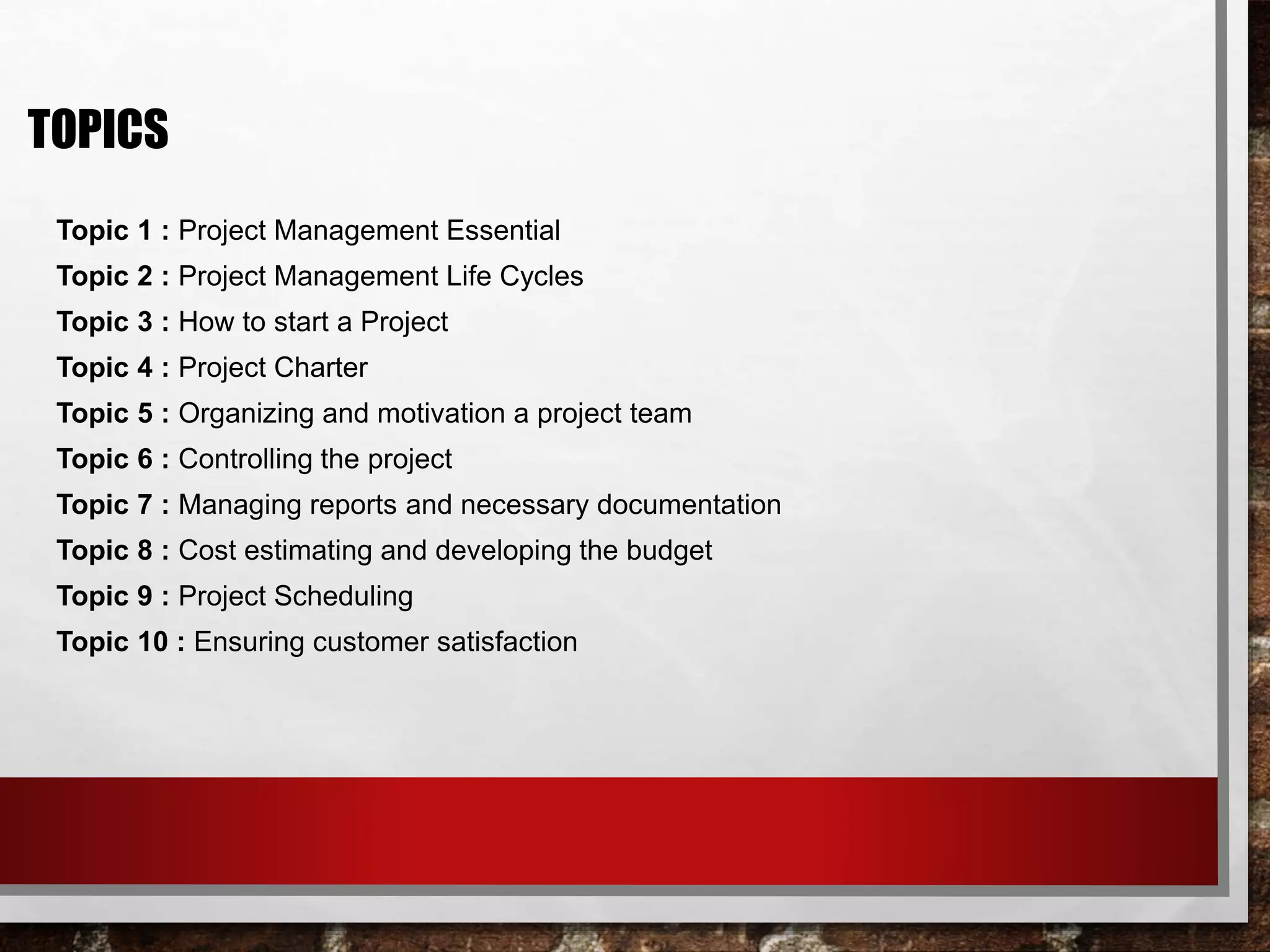 TOPICS

Topic 1 : Project Management Essential
Topic 2 : Project Management Life Cycles
Topic 3 : How to start a Project
Topic 4 : Project Charter
Topic 5 : Organizing and motivation a project team
Topic 6 : Controlling the project
Topic 7 : Managing reports and necessary documentation
Topic 8 : Cost estimating and developing the budget
Topic 9 : Project Scheduling
Topic 10 : Ensuring customer satisfaction